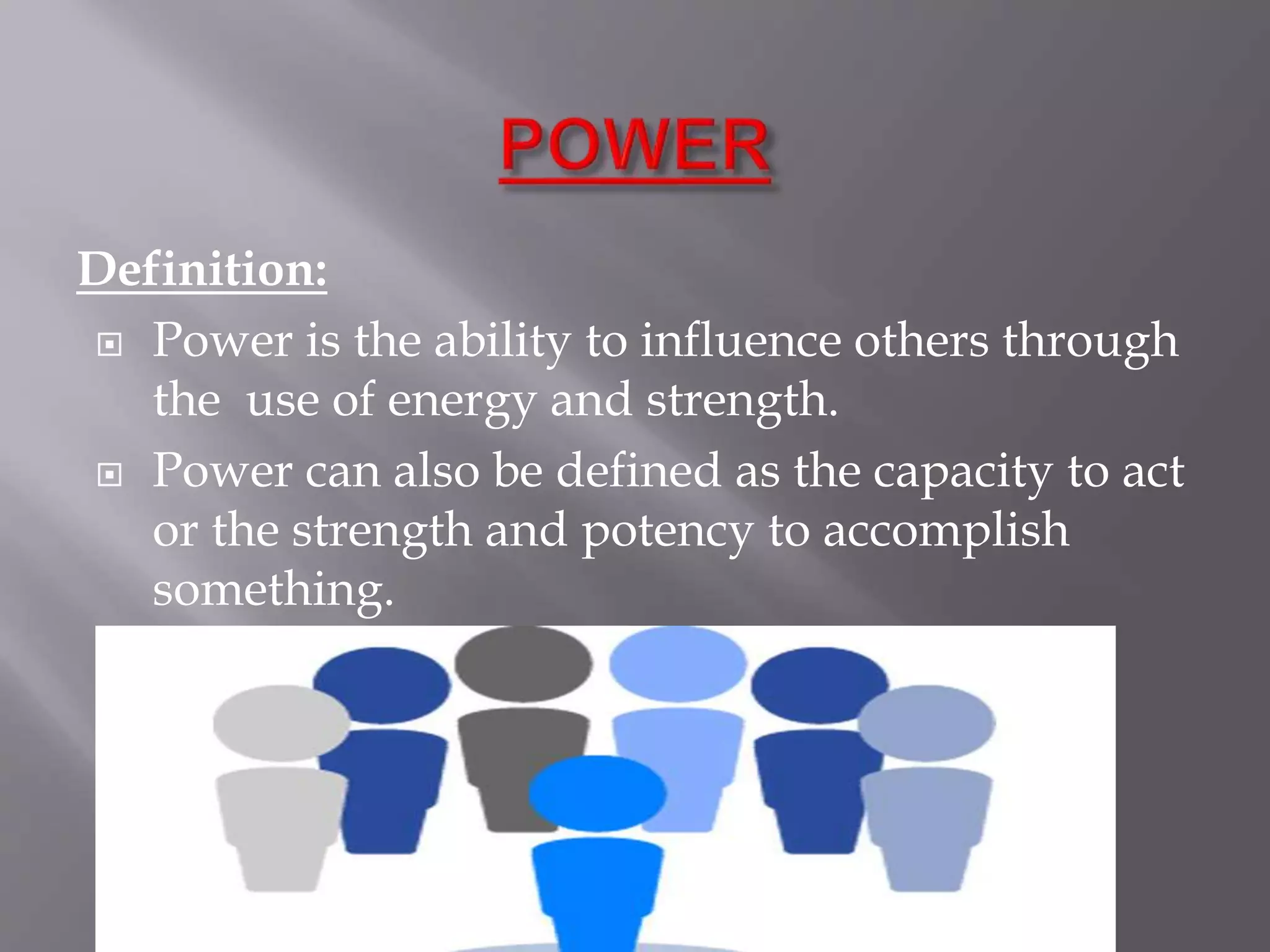 POWER

Definition:

Power is the ability to influence others through the use of energy and strength.

Power can also be defined as the capacity to act or the strength and potency to accomplish something.